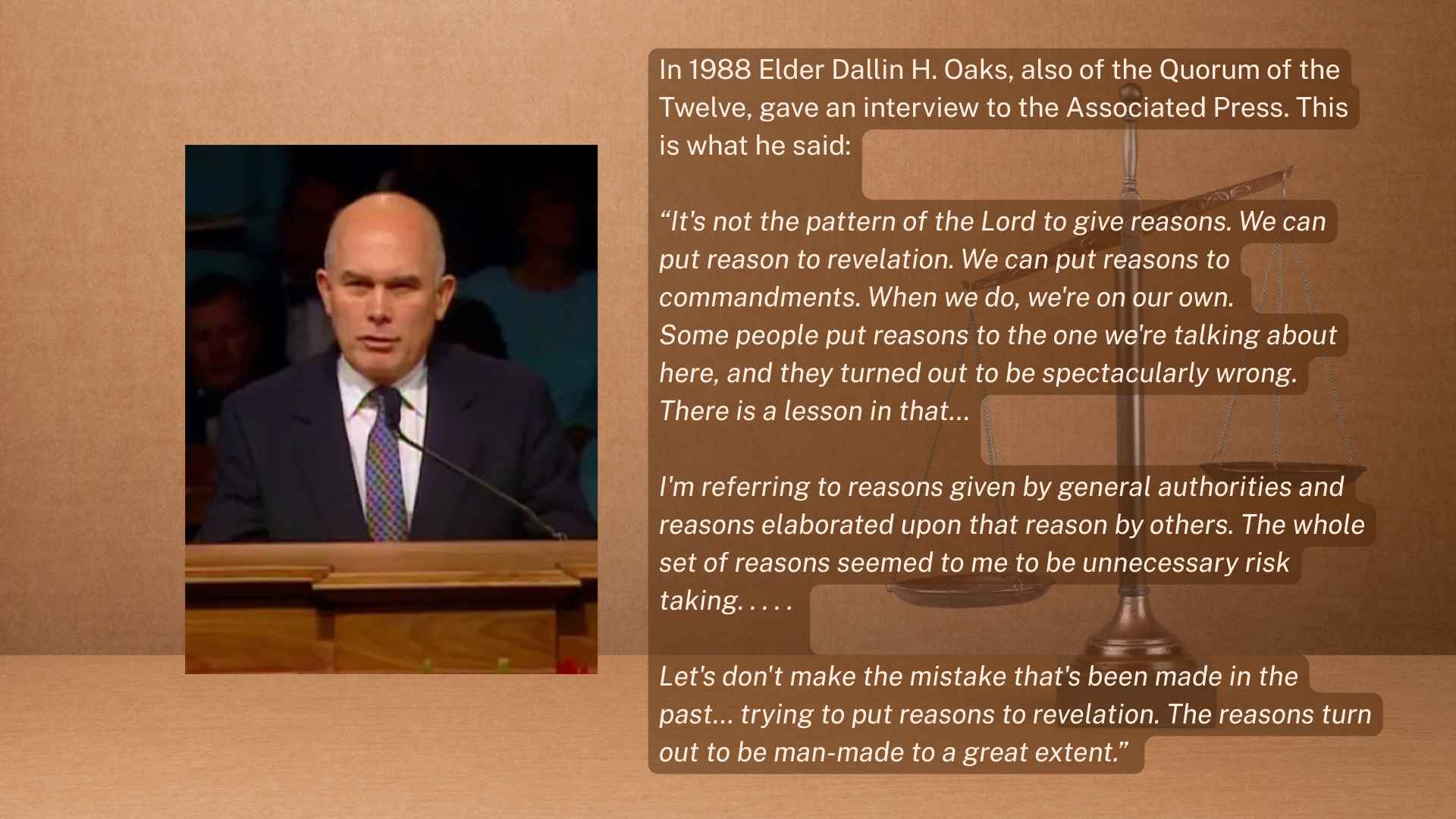 In 1988 Elder Dallin H. Oaks, also of the Quorum of the Twelve, gave an interview to the Associated Press. This is what he said:

“It's not the pattern of the Lord to give reasons. We can put reason to revelation. We can put reasons to commandments. When we do, we're on our own. Some people put reasons to the one we're talking about here, and they turned out to be spectacularly wrong. There is a lesson in that...

I'm referring to reasons given by general authorities and reasons elaborated upon that reason by others. The whole set of reasons seemed to me to be unnecessary risk taking. . . . .

Let's don't make the mistake that's been made in the past... trying to put reasons to revelation. The reasons turn out to be man-made to a great extent.”